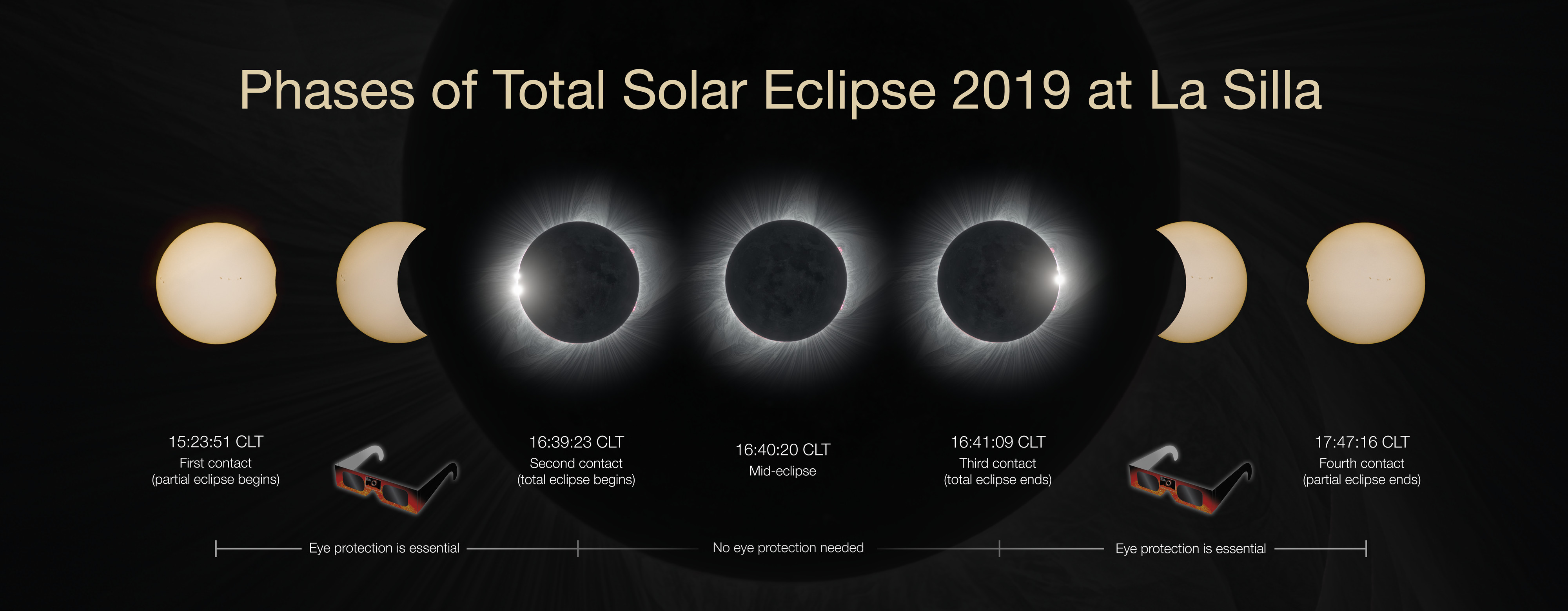 Phases of Total Solar Eclipse 2019 at La Silla

15:23:51 CLT
First contact
(partial eclipse begins)

16:39:23 CLT
Second contact
(total eclipse begins)

16:40:20 CLT
Mid-eclipse

16:41:09 CLT
Third contact
(total eclipse ends)

17:47:16 CLT
Fourth contact
(partial eclipse ends)

Eye protection is essential

No eye protection needed

Eye protection is essential